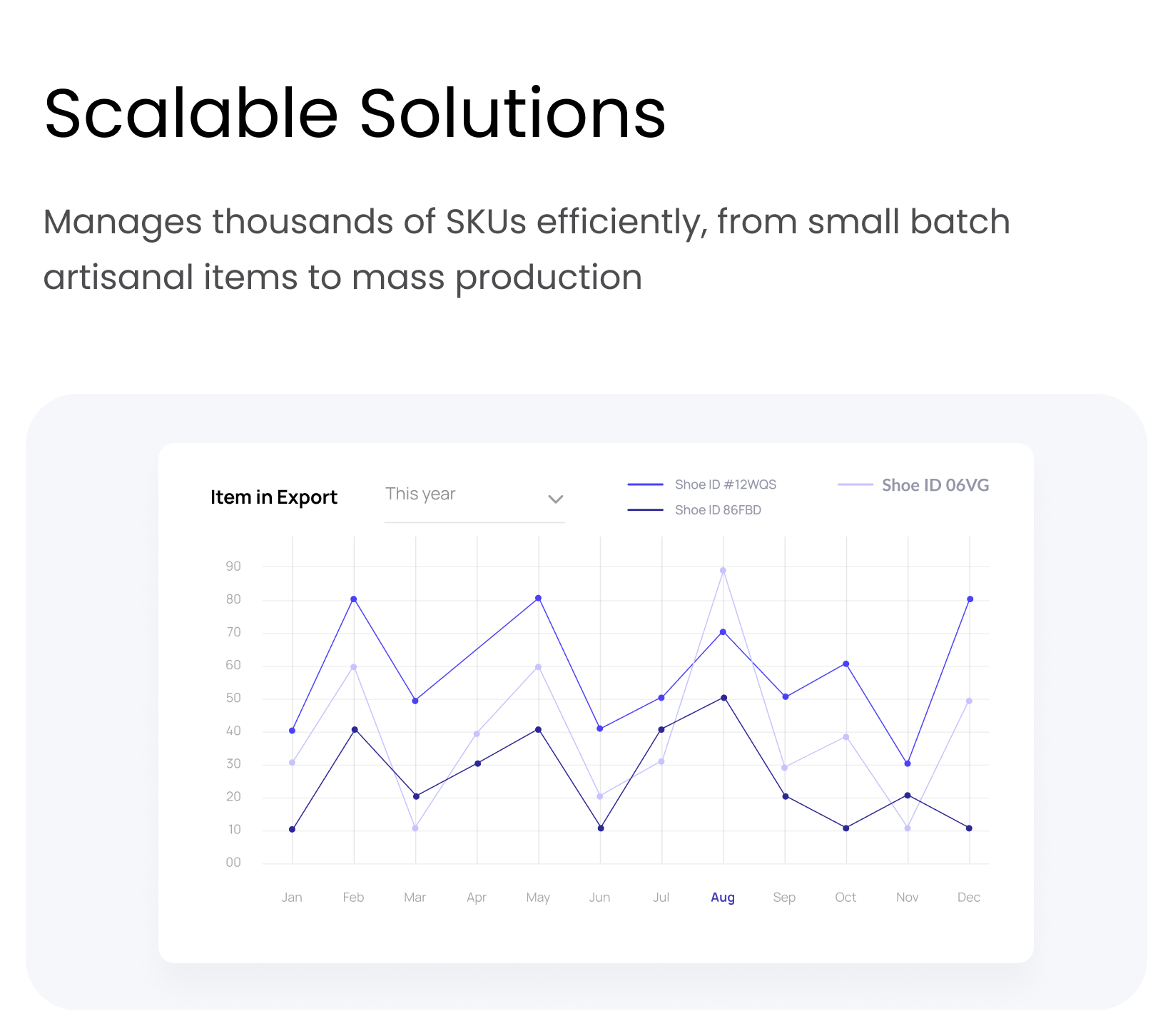 Scalable Solutions

Manages thousands of SKUs efficiently, from small batch artisanal items to mass production

Item in Export

This year

Shoe ID #12WQS

Shoe ID 86FBD

Shoe ID 06VG

90
80
70
60
50
40
30
20
10
00

Jan Feb Mar Apr May Jun Jul Aug Sep Oct Nov Dec